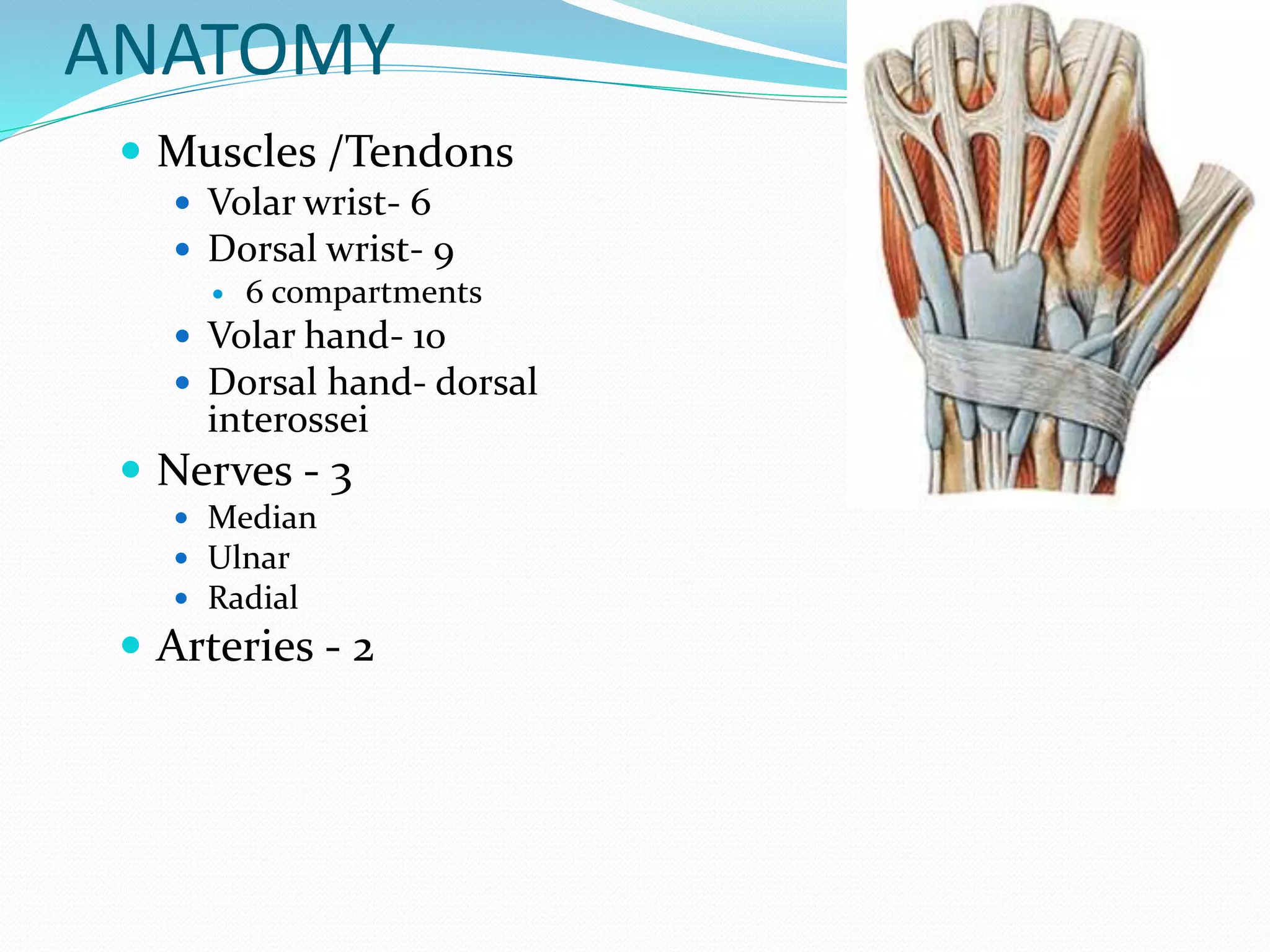 ANATOMY

- Muscles /Tendons
  - Volar wrist- 6
  - Dorsal wrist- 9
    - 6 compartments
  - Volar hand- 10
  - Dorsal hand- dorsal interossei
- Nerves - 3
  - Median
  - Ulnar
  - Radial
- Arteries - 2